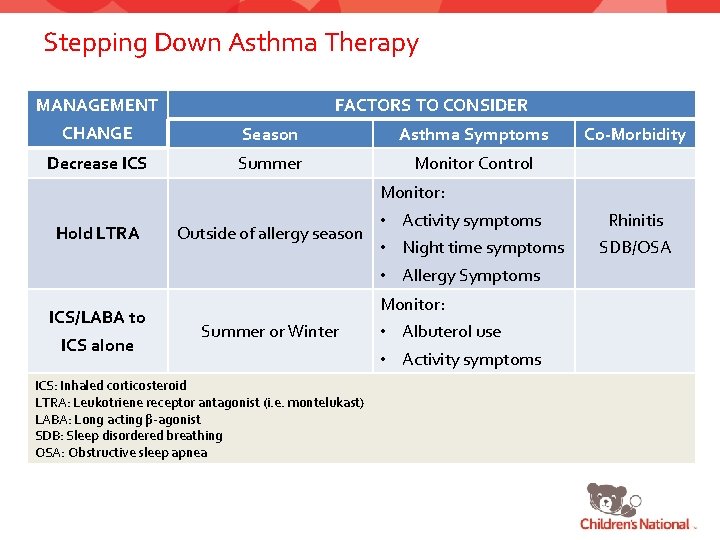 Stepping Down Asthma Therapy

| MANAGEMENT CHANGE | FACTORS TO CONSIDER | | |
|---|---|---|---|
| | Season | Asthma Symptoms | Co-Morbidity |
| Decrease ICS | Summer | Monitor Control | |
| Hold LTRA | Outside of allergy season | Monitor: • Activity symptoms • Night time symptoms • Allergy Symptoms | Rhinitis SDB/OSA |
| ICS/LABA to ICS alone | Summer or Winter | Monitor: • Albuterol use • Activity symptoms | |

ICS: Inhaled corticosteroid
LTRA: Leukotriene receptor antagonist (i.e. montelukast)
LABA: Long acting β-agonist
SDB: Sleep disordered breathing
OSA: Obstructive sleep apnea

Children's National